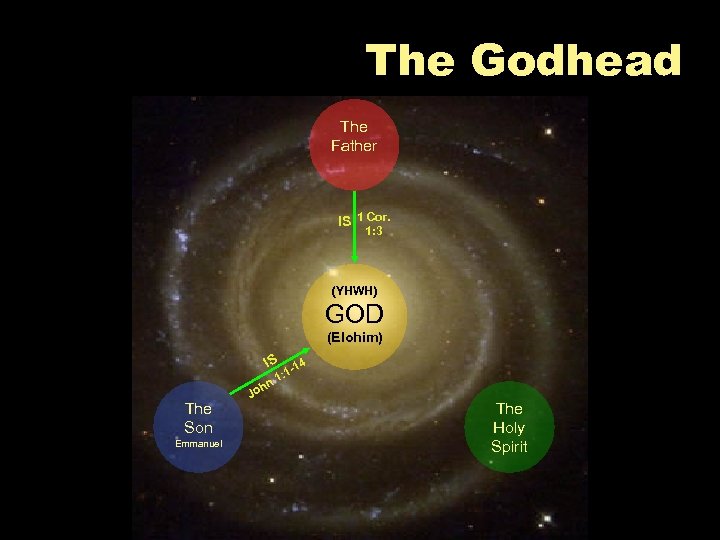 The Godhead

The Father

IS 1 Cor. 1:3

(YHWH)
GOD
(Elohim)

IS
John 1:1-14

The Son
Emmanuel

The Holy Spirit